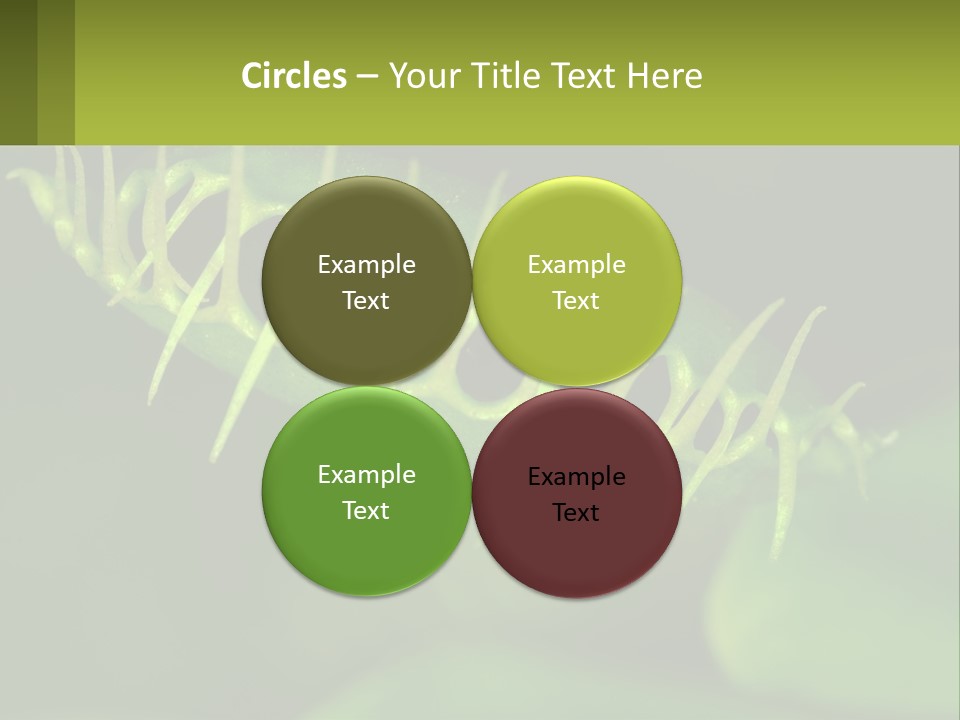 Circles – Your Title Text Here

Example Text

Example Text

Example Text

Example Text